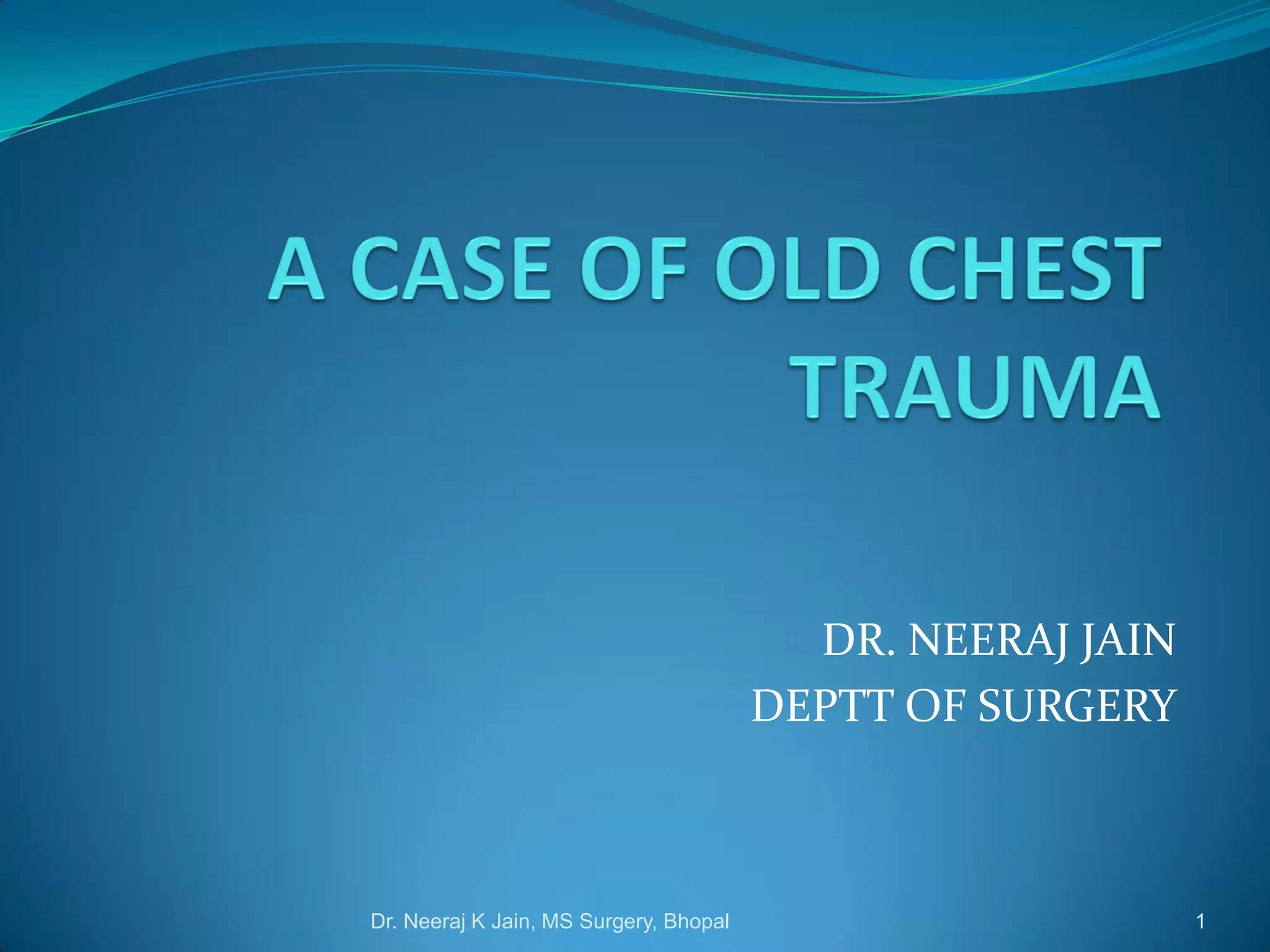 A CASE OF OLD CHEST TRAUMA

DR. NEERAJ JAIN
DEPTT OF SURGERY

Dr. Neeraj K Jain, MS Surgery, Bhopal

1